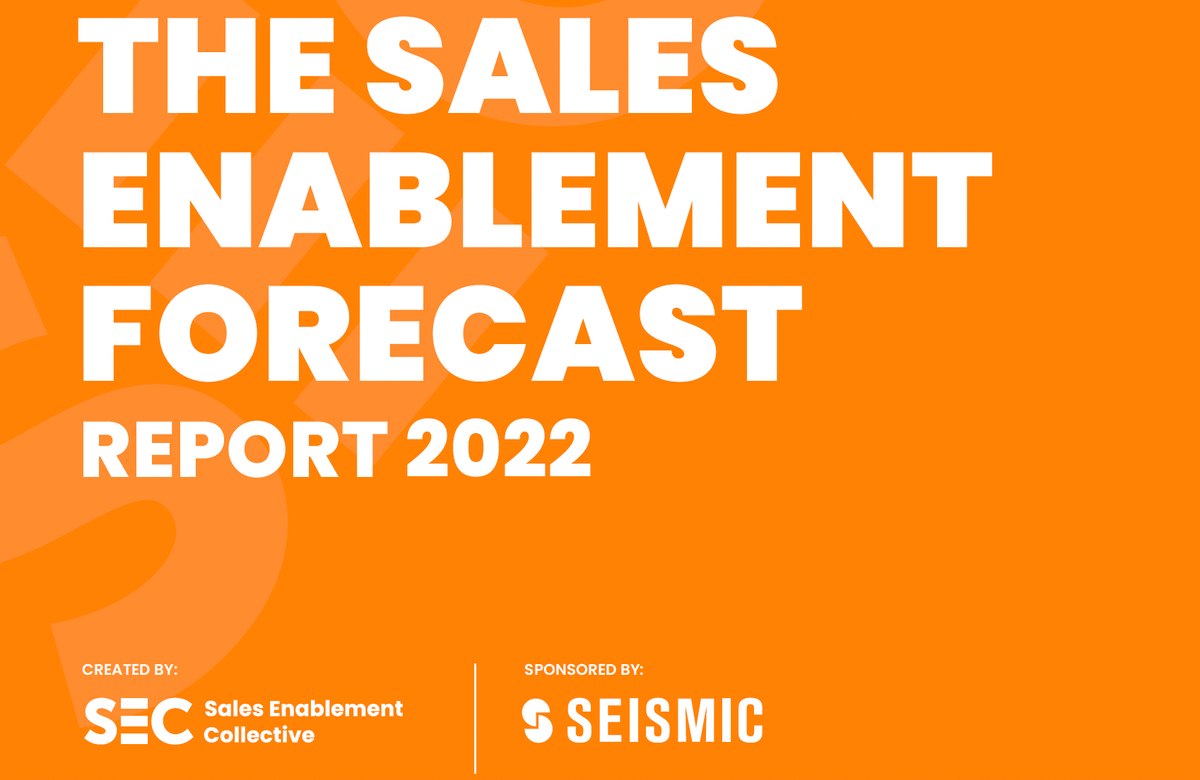 THE SALES ENABLEMENT FORECAST
REPORT 2022

CREATED BY:
SEC Sales Enablement Collective

SPONSORED BY:
SEISMIC